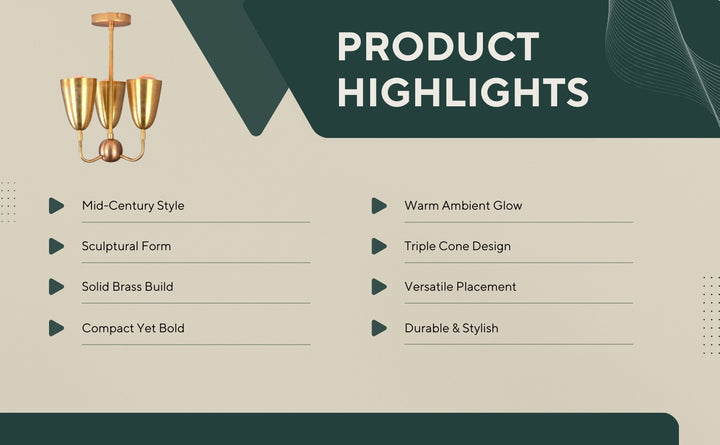 PRODUCT HIGHLIGHTS

Mid-Century Style

Sculptural Form

Solid Brass Build

Compact Yet Bold

Warm Ambient Glow

Triple Cone Design

Versatile Placement

Durable & Stylish